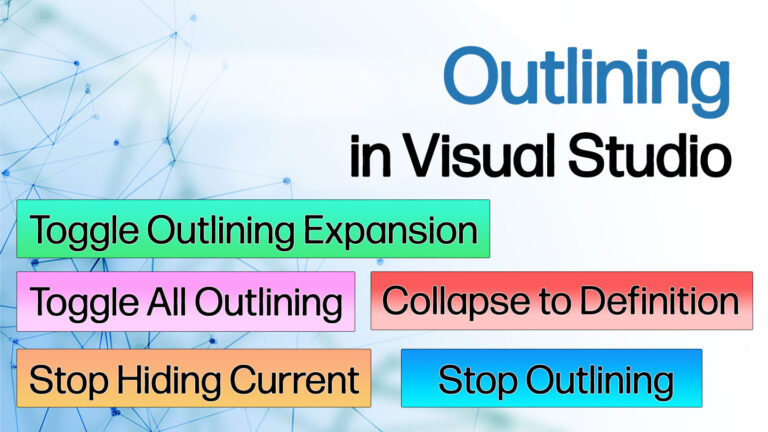 Outlining
in Visual Studio

Toggle Outlining Expansion

Toggle All Outlining

Collapse to Definition

Stop Hiding Current

Stop Outlining